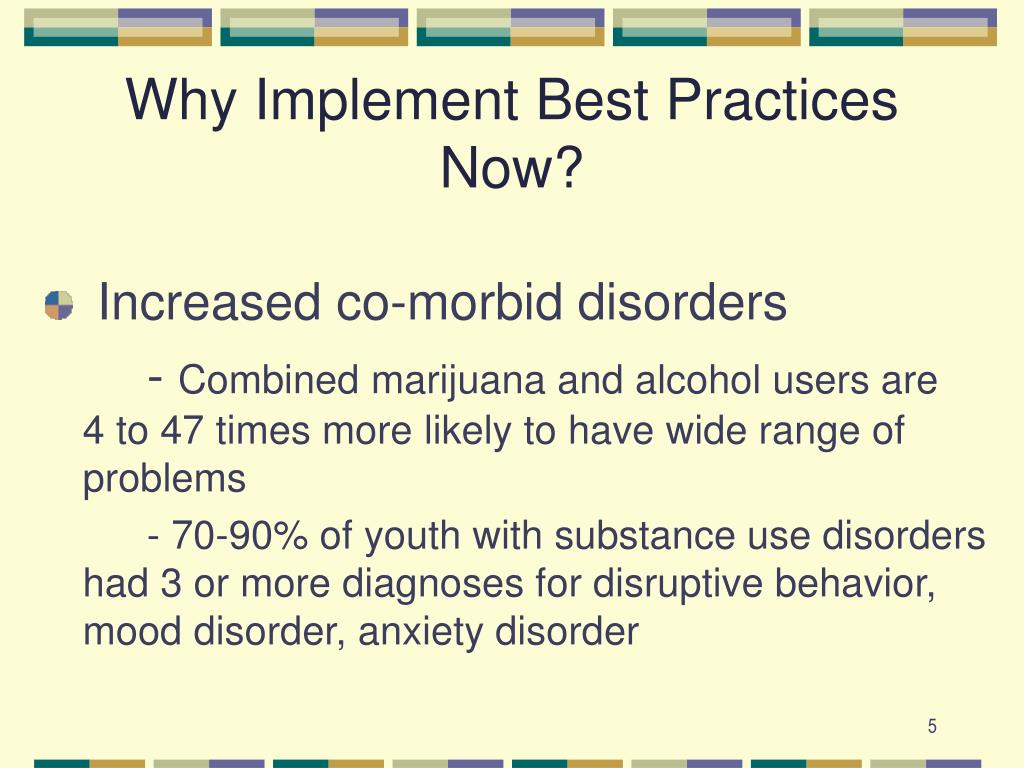 Why Implement Best Practices Now?

Increased co-morbid disorders

- Combined marijuana and alcohol users are 4 to 47 times more likely to have wide range of problems

- 70-90% of youth with substance use disorders had 3 or more diagnoses for disruptive behavior, mood disorder, anxiety disorder

5